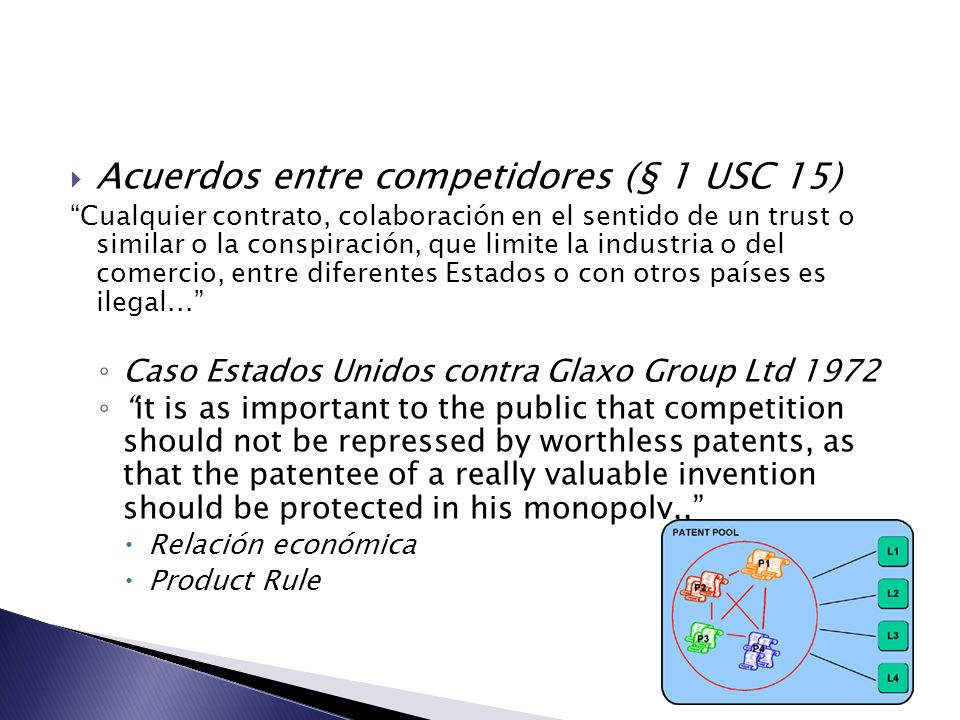 Acuerdos entre competidores (§ 1 USC 15)

“Cualquier contrato, colaboración en el sentido de un trust o similar o la conspiración, que limite la industria o del comercio, entre diferentes Estados o con otros países es ilegal…”

Caso Estados Unidos contra Glaxo Group Ltd 1972

“it is as important to the public that competition should not be repressed by worthless patents, as that the patentee of a really valuable invention should be protected in his monopoly..”

Relación económica

Product Rule

PATENT POOL

P1

P2

P3

P4

L1

L2

L3

L4